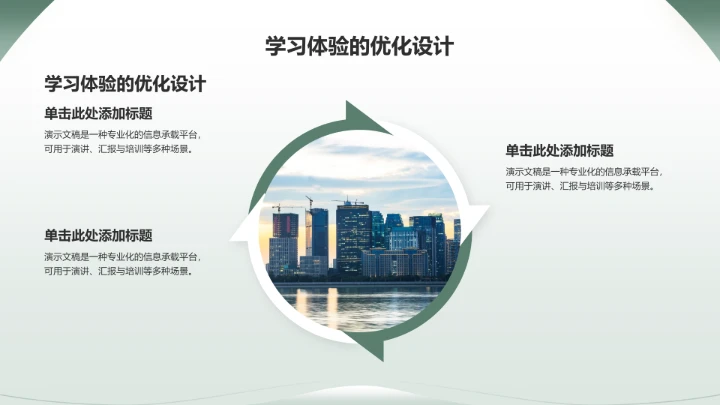 学习体验的优化设计

学习体验的优化设计

单击此处添加标题

演示文稿是一种专业化的信息承载平台，可用于演讲、汇报与培训等多种场景。

单击此处添加标题

演示文稿是一种专业化的信息承载平台，可用于演讲、汇报与培训等多种场景。

单击此处添加标题

演示文稿是一种专业化的信息承载平台，可用于演讲、汇报与培训等多种场景。